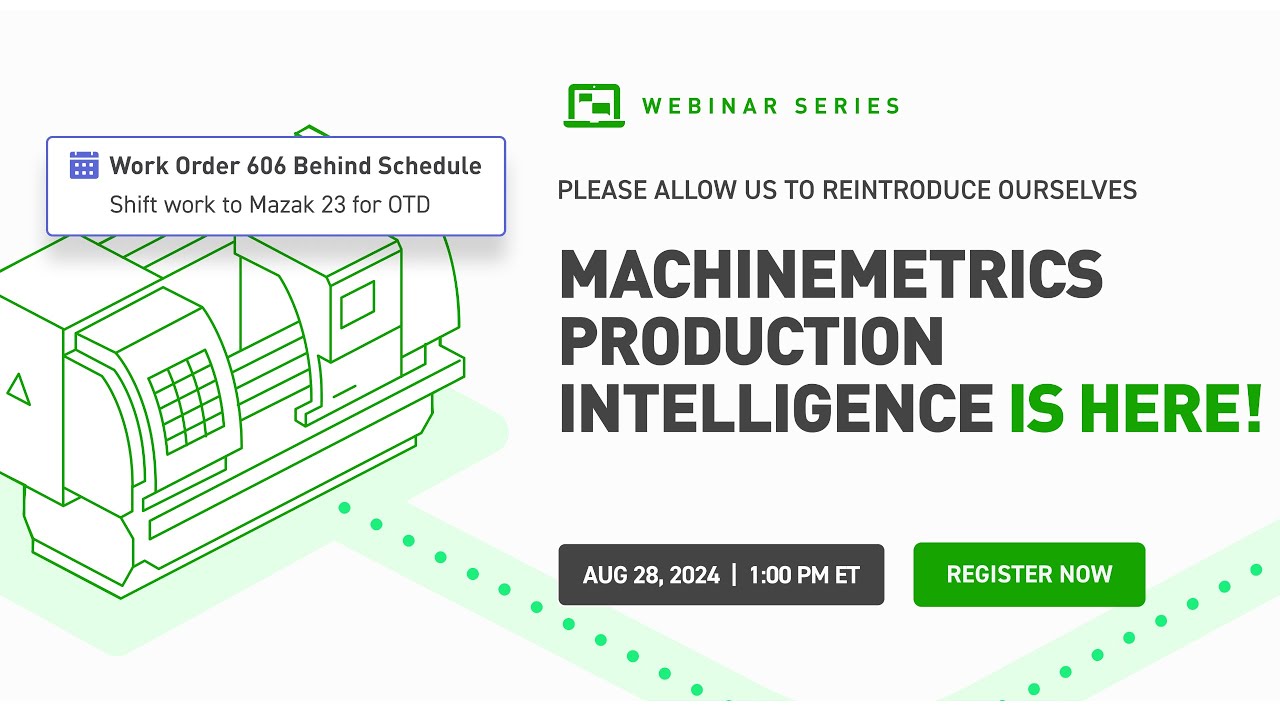 Work Order 606 Behind Schedule
Shift work to Mazak 23 for OTD

WEBINAR SERIES

PLEASE ALLOW US TO REINTRODUCE OURSELVES

MACHINEMETRICS PRODUCTION INTELLIGENCE IS HERE!

AUG 28, 2024 | 1:00 PM ET

REGISTER NOW